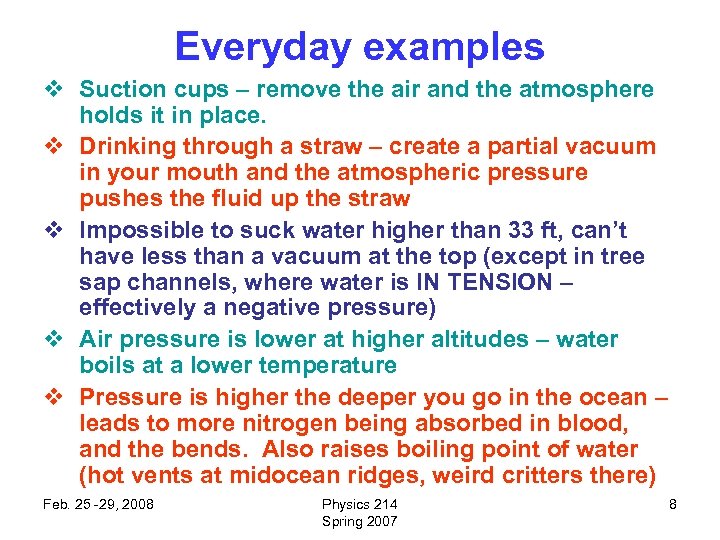 Everyday examples

❖ Suction cups – remove the air and the atmosphere holds it in place.

❖ Drinking through a straw – create a partial vacuum in your mouth and the atmospheric pressure pushes the fluid up the straw

❖ Impossible to suck water higher than 33 ft, can't have less than a vacuum at the top (except in tree sap channels, where water is IN TENSION – effectively a negative pressure)

❖ Air pressure is lower at higher altitudes – water boils at a lower temperature

❖ Pressure is higher the deeper you go in the ocean – leads to more nitrogen being absorbed in blood, and the bends. Also raises boiling point of water (hot vents at midocean ridges, weird critters there)

Feb. 25 -29, 2008

Physics 214
Spring 2007

8